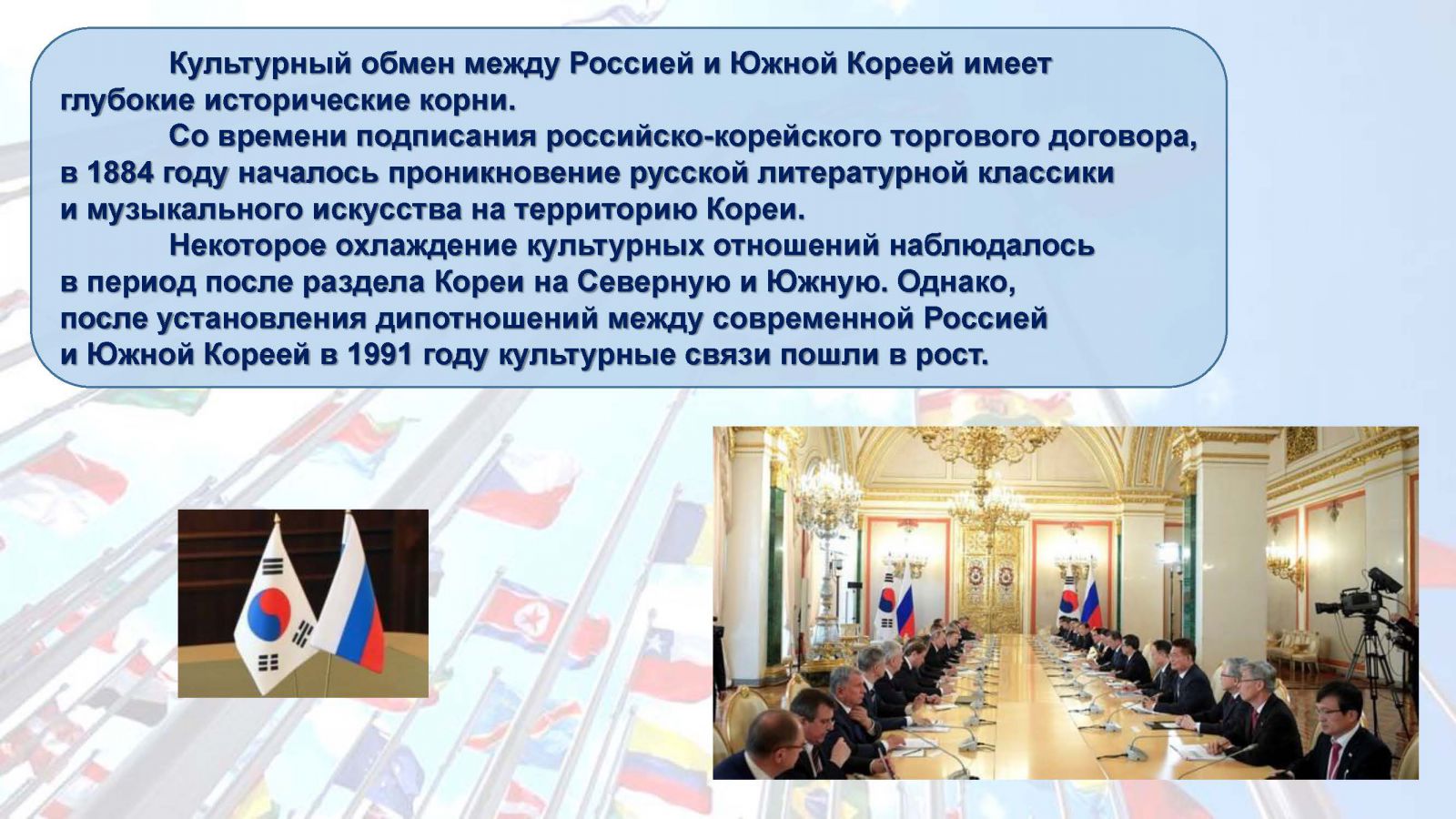 Культурный обмен между Россией и Южной Кореей имеет глубокие исторические корни.

Со времени подписания российско-корейского торгового договора, в 1884 году началось проникновение русской литературной классики и музыкального искусства на территорию Кореи.

Некоторое охлаждение культурных отношений наблюдалось в период после раздела Кореи на Северную и Южную. Однако, после установления дипотношений между современной Россией и Южной Кореей в 1991 году культурные связи пошли в рост.